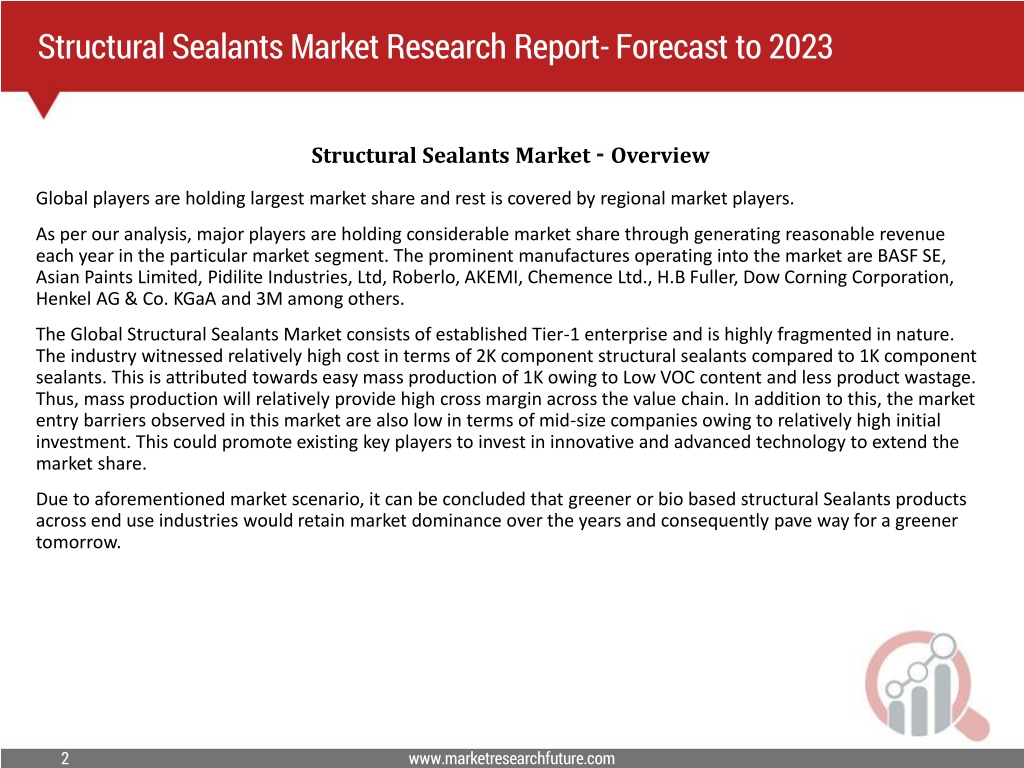 Structural Sealants Market Research Report- Forecast to 2023

Structural Sealants Market - Overview

Global players are holding largest market share and rest is covered by regional market players.

As per our analysis, major players are holding considerable market share through generating reasonable revenue each year in the particular market segment. The prominent manufactures operating into the market are BASF SE, Asian Paints Limited, Pidilite Industries, Ltd, Roberlo, AKEMI, Chemence Ltd., H.B Fuller, Dow Corning Corporation, Henkel AG & Co. KGaA and 3M among others.

The Global Structural Sealants Market consists of established Tier-1 enterprise and is highly fragmented in nature. The industry witnessed relatively high cost in terms of 2K component structural sealants compared to 1K component sealants. This is attributed towards easy mass production of 1K owing to Low VOC content and less product wastage. Thus, mass production will relatively provide high cross margin across the value chain. In addition to this, the market entry barriers observed in this market are also low in terms of mid-size companies owing to relatively high initial investment. This could promote existing key players to invest in innovative and advanced technology to extend the market share.

Due to aforementioned market scenario, it can be concluded that greener or bio based structural Sealants products across end use industries would retain market dominance over the years and consequently pave way for a greener tomorrow.

2

www.marketresearchfuture.com